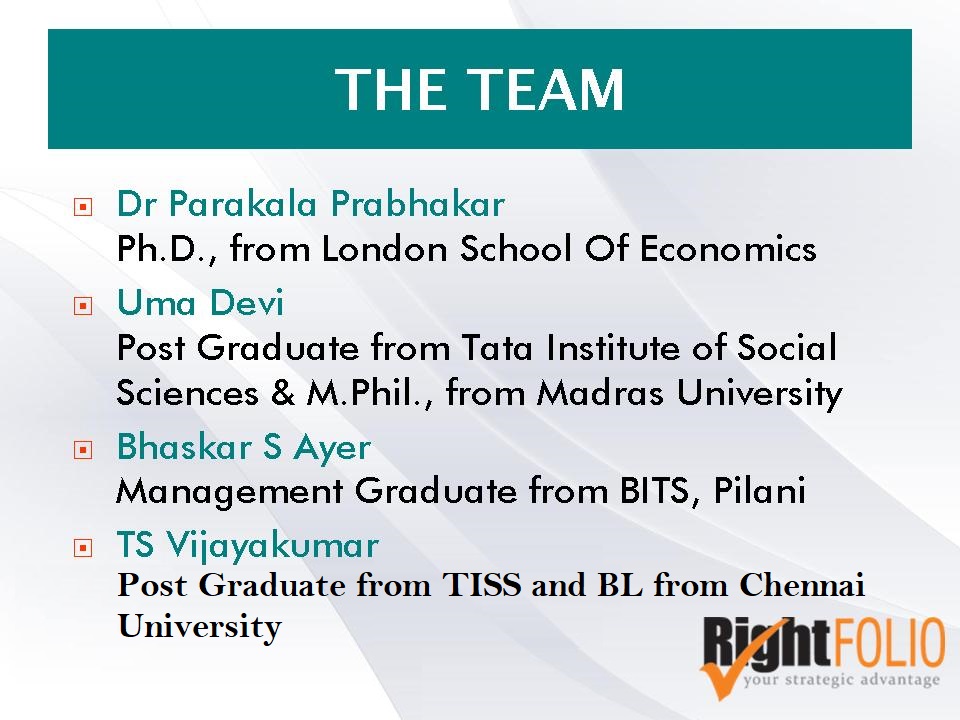 THE TEAM

Dr Parakala Prabhakar
Ph.D., from London School Of Economics

Uma Devi
Post Graduate from Tata Institute of Social Sciences & M.Phil., from Madras University

Bhaskar S Ayer
Management Graduate from BITS, Pilani

TS Vijayakumar
Post Graduate from TISS and BL from Chennai University

RightFOLIO
your strategic advantage